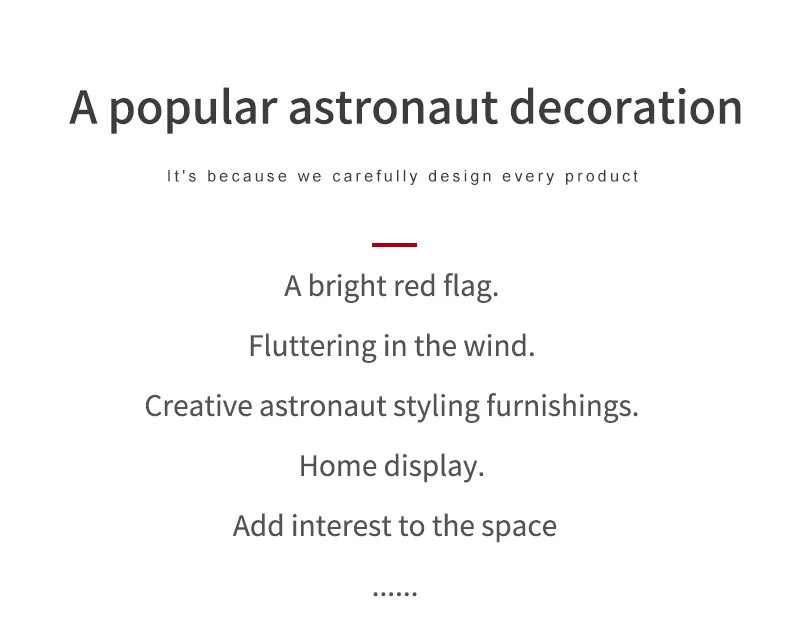 A popular astronaut decoration

It's because we carefully design every product

A bright red flag.

Fluttering in the wind.

Creative astronaut styling furnishings.

Home display.

Add interest to the space

......